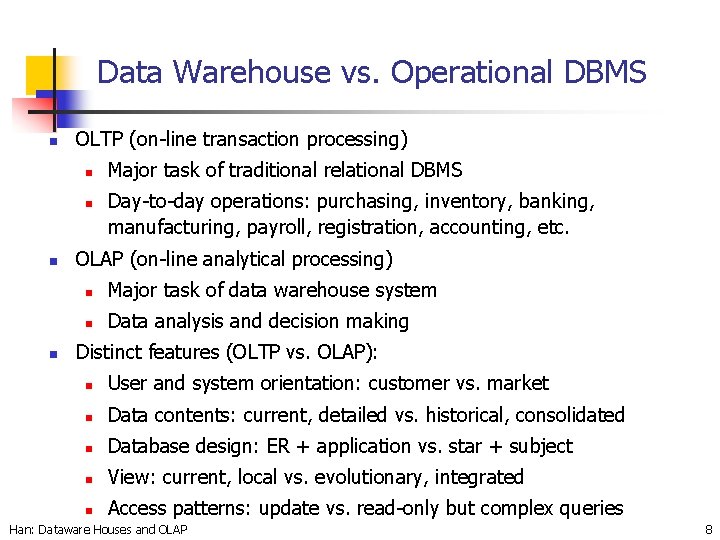 Data Warehouse vs. Operational DBMS

- OLTP (on-line transaction processing)
  - Major task of traditional relational DBMS
  - Day-to-day operations: purchasing, inventory, banking, manufacturing, payroll, registration, accounting, etc.
- OLAP (on-line analytical processing)
  - Major task of data warehouse system
  - Data analysis and decision making
- Distinct features (OLTP vs. OLAP):
  - User and system orientation: customer vs. market
  - Data contents: current, detailed vs. historical, consolidated
  - Database design: ER + application vs. star + subject
  - View: current, local vs. evolutionary, integrated
  - Access patterns: update vs. read-only but complex queries

Han: Dataware Houses and OLAP

8